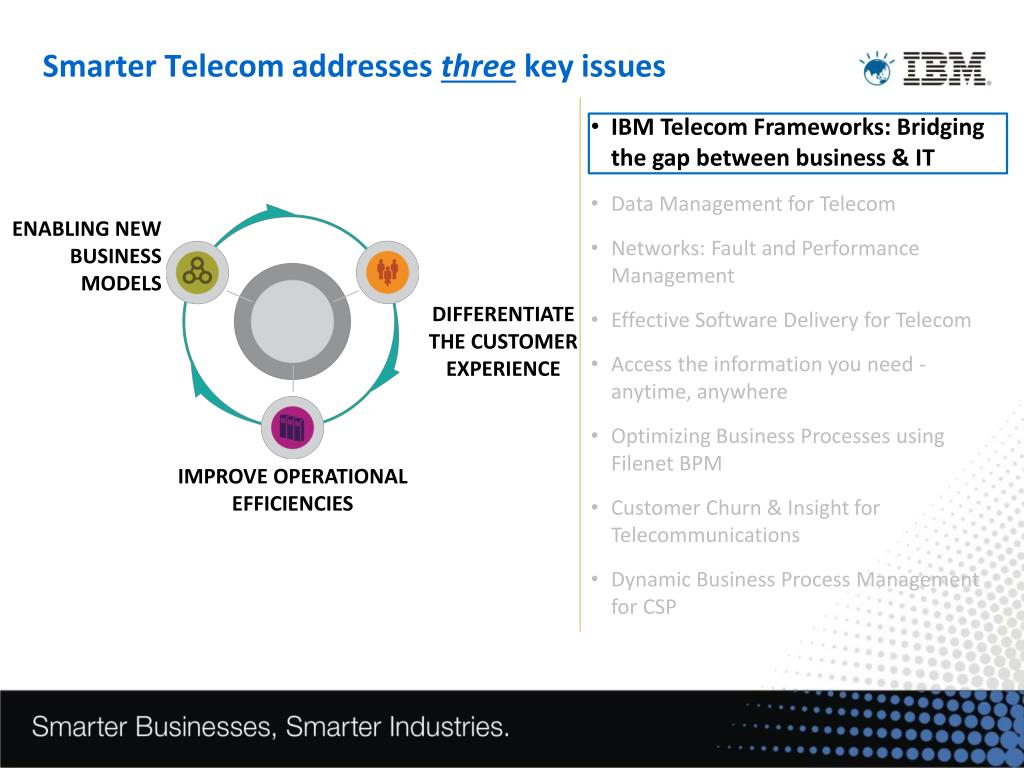 Smarter Telecom addresses three key issues

IBM

ENABLING NEW BUSINESS MODELS

DIFFERENTIATE THE CUSTOMER EXPERIENCE

IMPROVE OPERATIONAL EFFICIENCIES

• IBM Telecom Frameworks: Bridging the gap between business & IT

• Data Management for Telecom

• Networks: Fault and Performance Management

• Effective Software Delivery for Telecom

• Access the information you need - anytime, anywhere

• Optimizing Business Processes using Filenet BPM

• Customer Churn & Insight for Telecommunications

• Dynamic Business Process Management for CSP

Smarter Businesses, Smarter Industries.